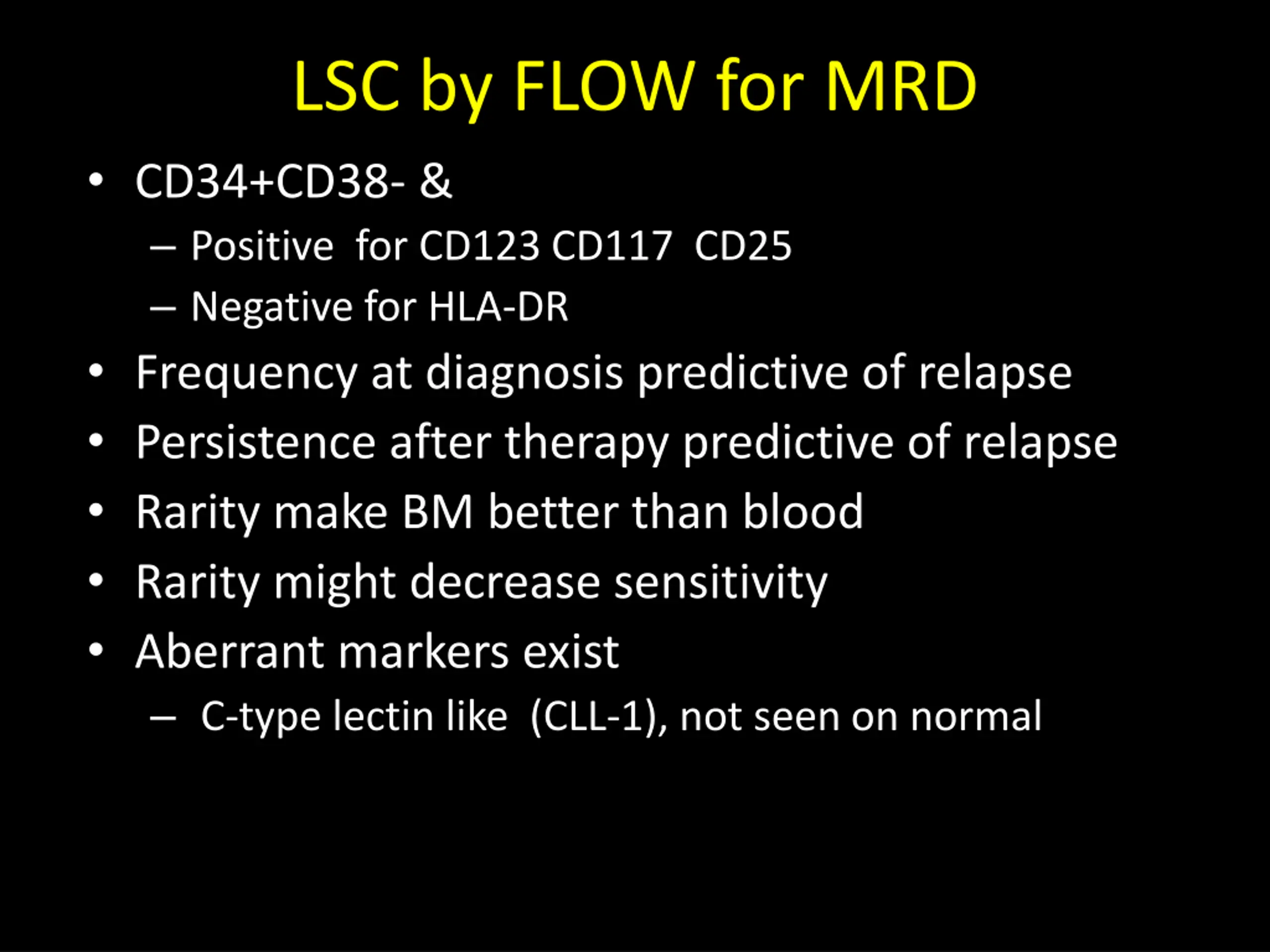 LSC by FLOW for MRD

• CD34+CD38- &
  – Positive for CD123 CD117 CD25
  – Negative for HLA-DR
• Frequency at diagnosis predictive of relapse
• Persistence after therapy predictive of relapse
• Rarity make BM better than blood
• Rarity might decrease sensitivity
• Aberrant markers exist
  – C-type lectin like (CLL-1), not seen on normal